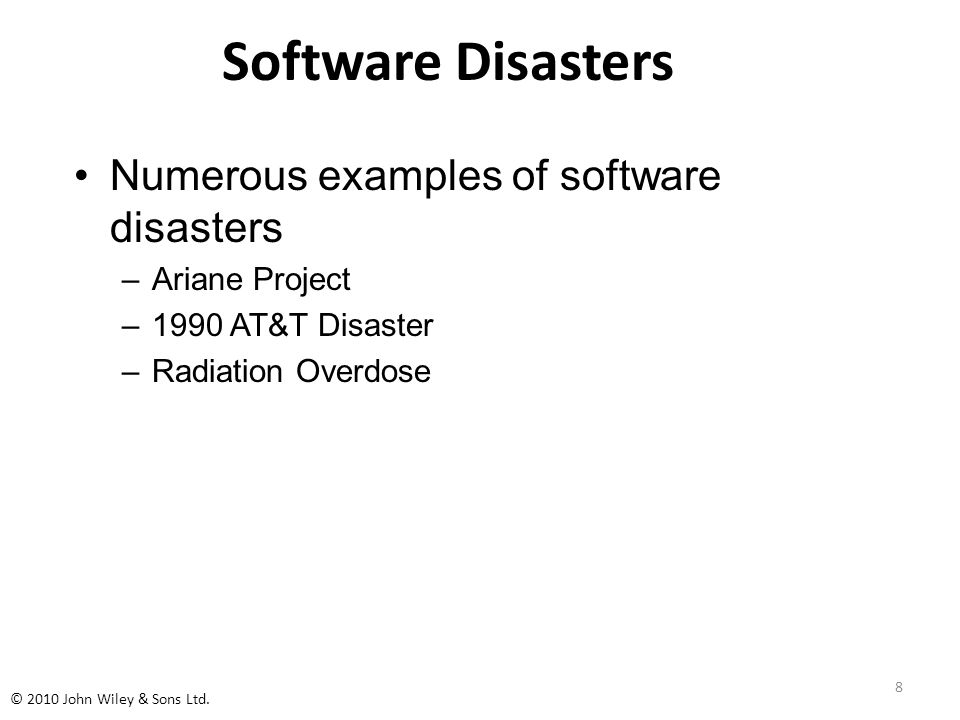 Software Disasters

• Numerous examples of software disasters
– Ariane Project
– 1990 AT&T Disaster
– Radiation Overdose

8

© 2010 John Wiley & Sons Ltd.